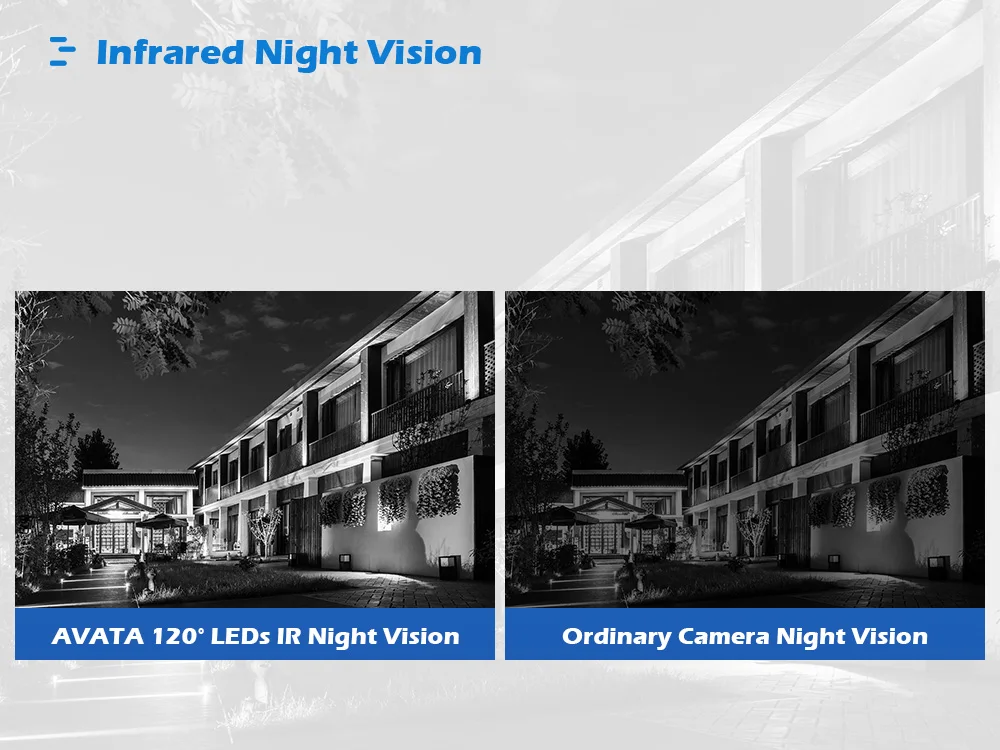 Infrared Night Vision

AVATA 120° LEDs IR Night Vision

Ordinary Camera Night Vision